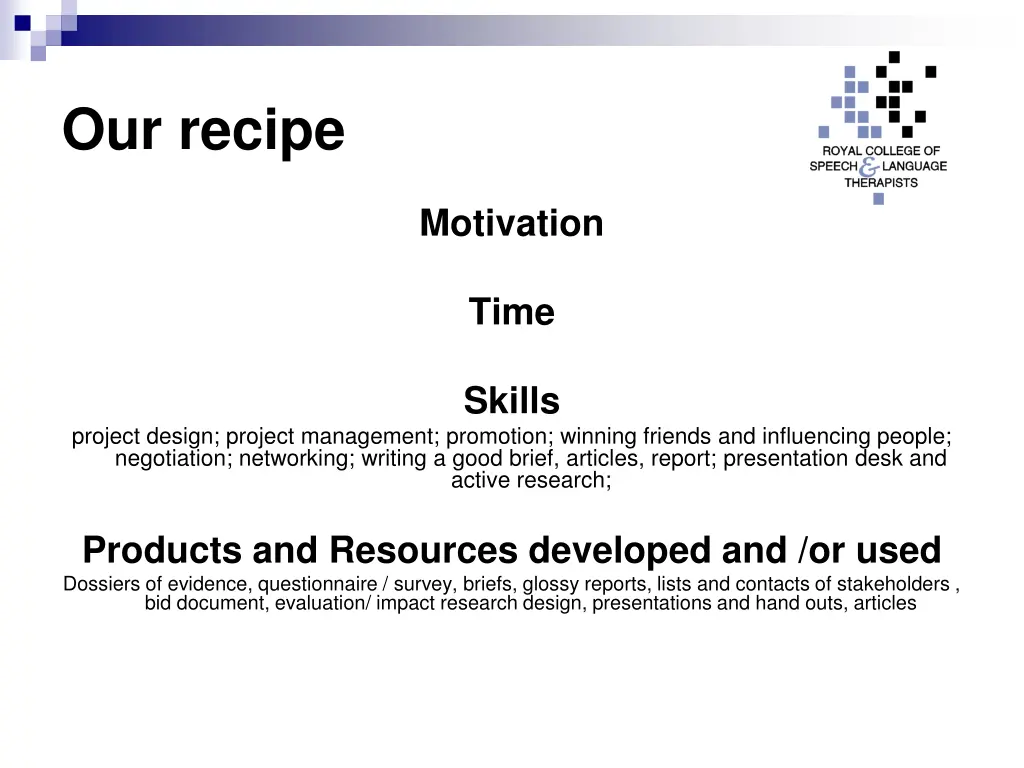 Our recipe

ROYAL COLLEGE OF SPEECH & LANGUAGE THERAPISTS

Motivation

Time

Skills

project design; project management; promotion; winning friends and influencing people; negotiation; networking; writing a good brief, articles, report; presentation desk and active research;

Products and Resources developed and /or used

Dossiers of evidence, questionnaire / survey, briefs, glossy reports, lists and contacts of stakeholders , bid document, evaluation/ impact research design, presentations and hand outs, articles